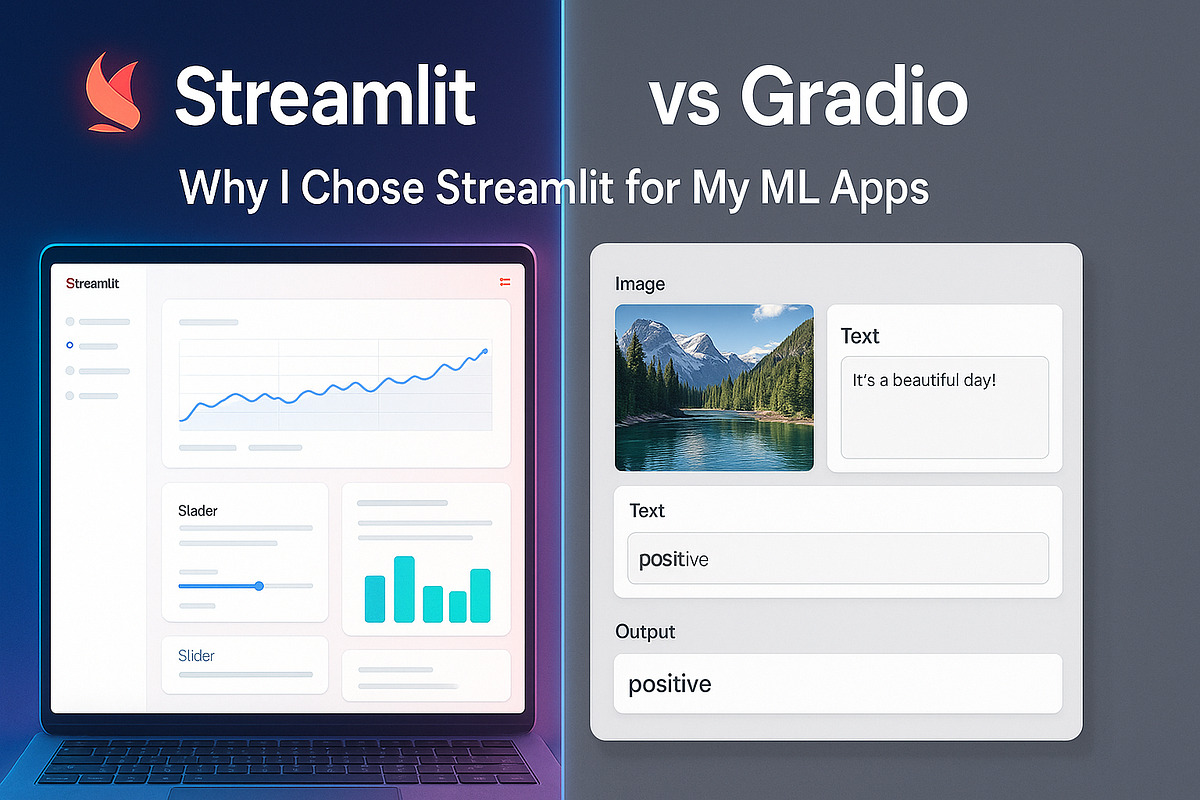 Streamlit vs Gradio

Why I Chose Streamlit for My ML Apps

Streamlit

Slader

Slider

Image

Text

It's a beautiful day!

Text

positive

Output

positive